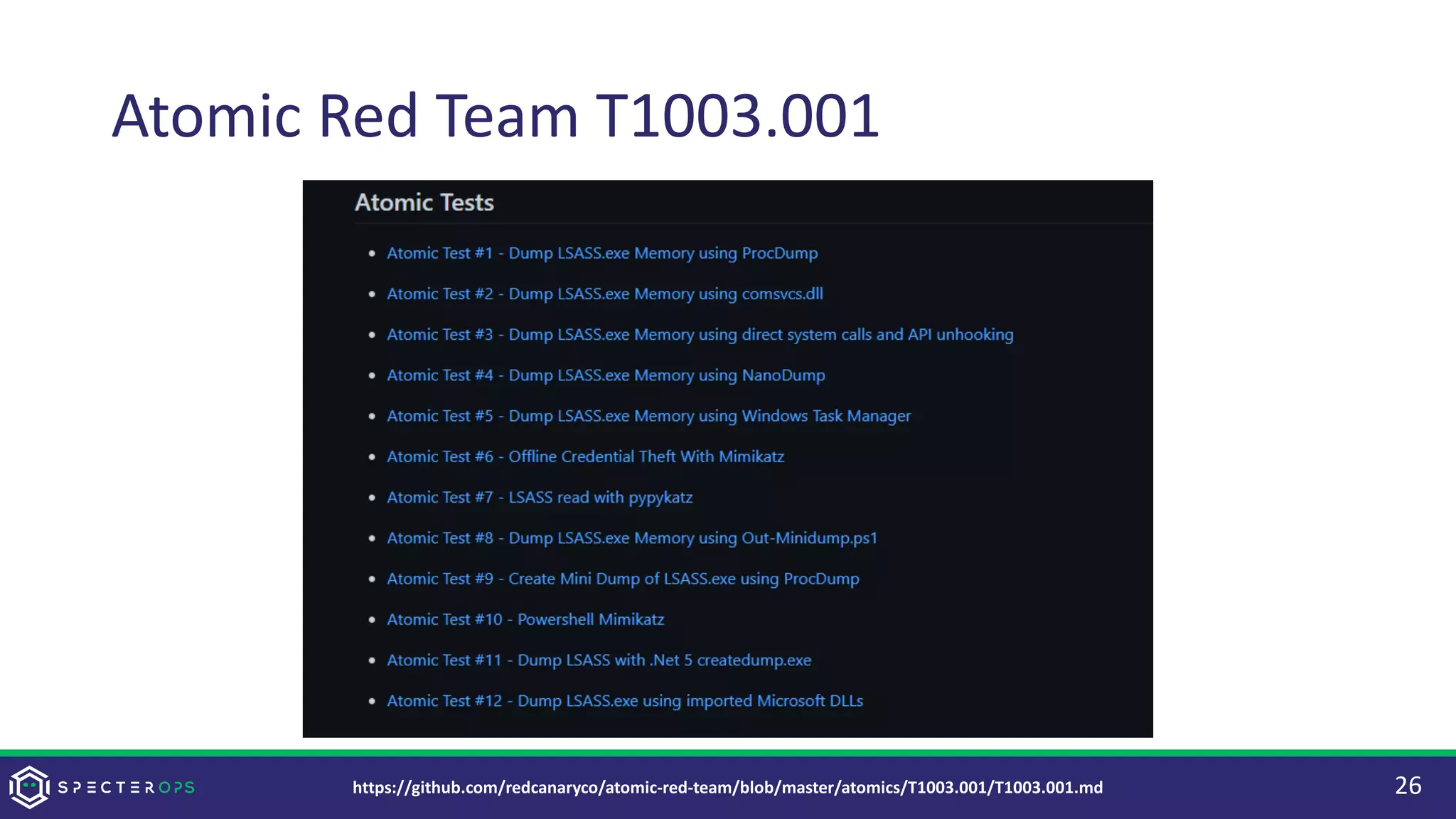 Atomic Red Team T1003.001

Atomic Tests

- Atomic Test #1 - Dump LSASS.exe Memory using ProcDump
- Atomic Test #2 - Dump LSASS.exe Memory using comsvcs.dll
- Atomic Test #3 - Dump LSASS.exe Memory using direct system calls and API unhooking
- Atomic Test #4 - Dump LSASS.exe Memory using NanoDump
- Atomic Test #5 - Dump LSASS.exe Memory using Windows Task Manager
- Atomic Test #6 - Offline Credential Theft With Mimikatz
- Atomic Test #7 - LSASS read with pypykatz
- Atomic Test #8 - Dump LSASS.exe Memory using Out-Minidump.ps1
- Atomic Test #9 - Create Mini Dump of LSASS.exe using ProcDump
- Atomic Test #10 - Powershell Mimikatz
- Atomic Test #11 - Dump LSASS with .Net 5 createdump.exe
- Atomic Test #12 - Dump LSASS.exe using imported Microsoft DLLs

SPECTEROPS

https://github.com/redcanaryco/atomic-red-team/blob/master/atomics/T1003.001/T1003.001.md

26